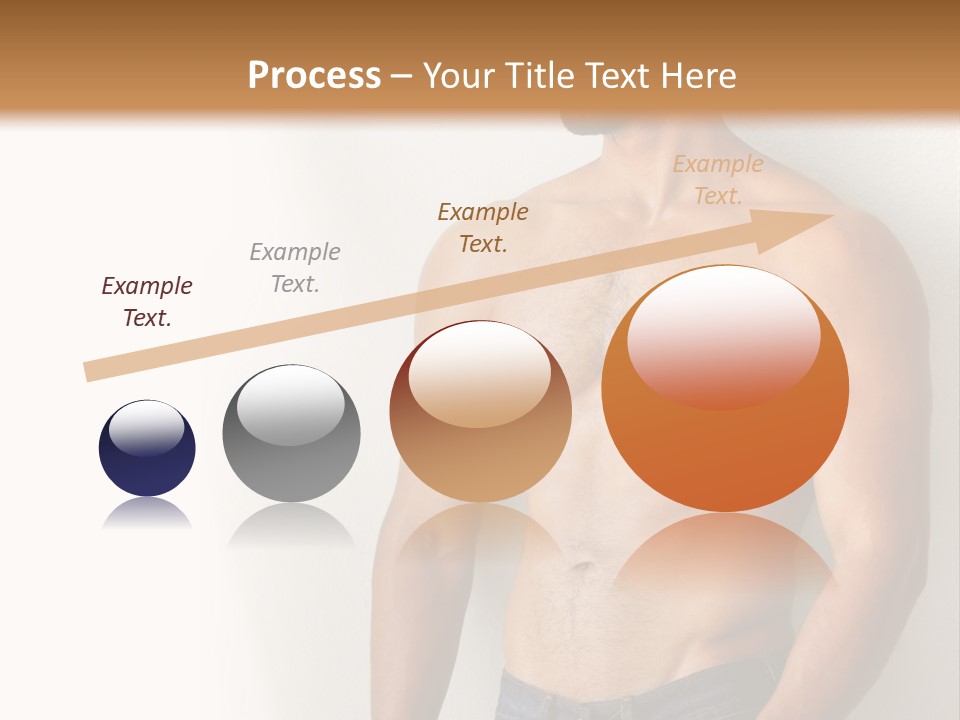 Process – Your Title Text Here

Example Text.

Example Text.

Example Text.

Example Text.